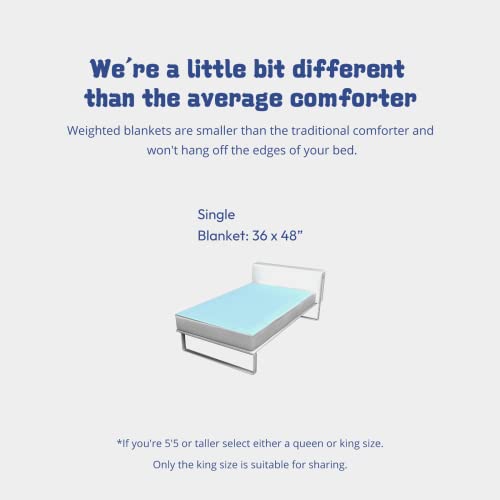 We're a little bit different than the average comforter

Weighted blankets are smaller than the traditional comforter and won't hang off the edges of your bed.

Single
Blanket: 36 x 48"

*If you're 5'5 or taller select either a queen or king size.
Only the king size is suitable for sharing.